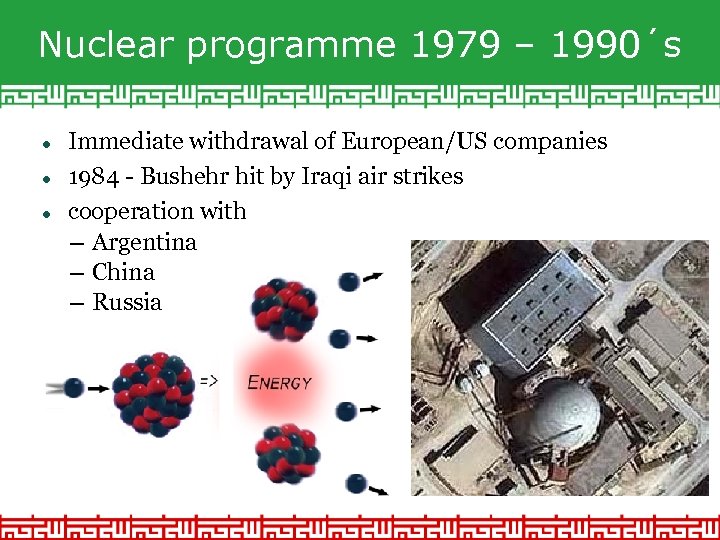 Nuclear programme 1979 – 1990´s

- Immediate withdrawal of European/US companies
- 1984 - Bushehr hit by Iraqi air strikes
- cooperation with
  – Argentina
  – China
  – Russia

=>

ENERGY